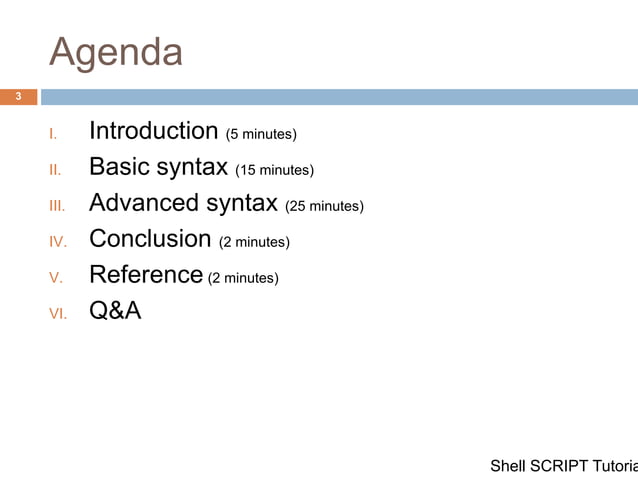 Agenda

3

I. Introduction (5 minutes)
II. Basic syntax (15 minutes)
III. Advanced syntax (25 minutes)
IV. Conclusion (2 minutes)
V. Reference (2 minutes)
VI. Q&A

Shell SCRIPT Tutoria